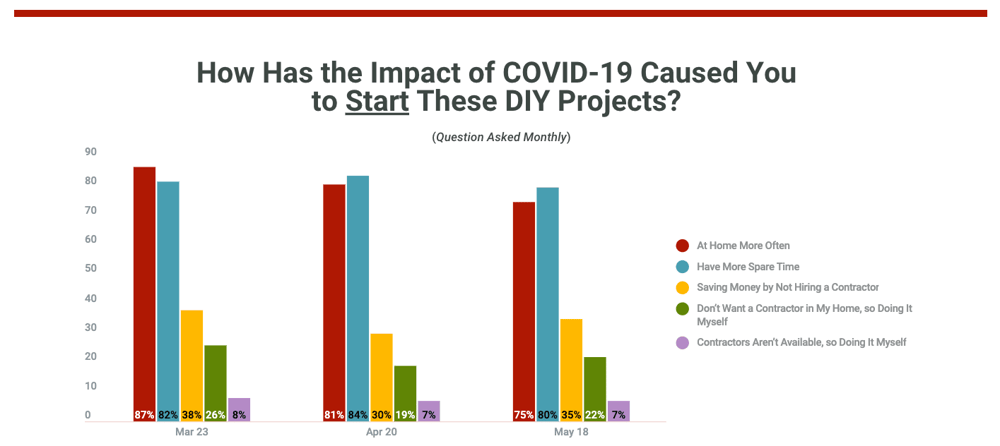 How Has the Impact of COVID-19 Caused You to Start These DIY Projects?

(Question Asked Monthly)

90
80
70
60
50
40
30
20
10
0

87% 82% 38% 26% 8%
Mar 23

81% 84% 30% 19% 7%
Apr 20

75% 80% 35% 22% 7%
May 18

At Home More Often
Have More Spare Time
Saving Money by Not Hiring a Contractor
Don't Want a Contractor in My Home, so Doing It Myself
Contractors Aren't Available, so Doing It Myself